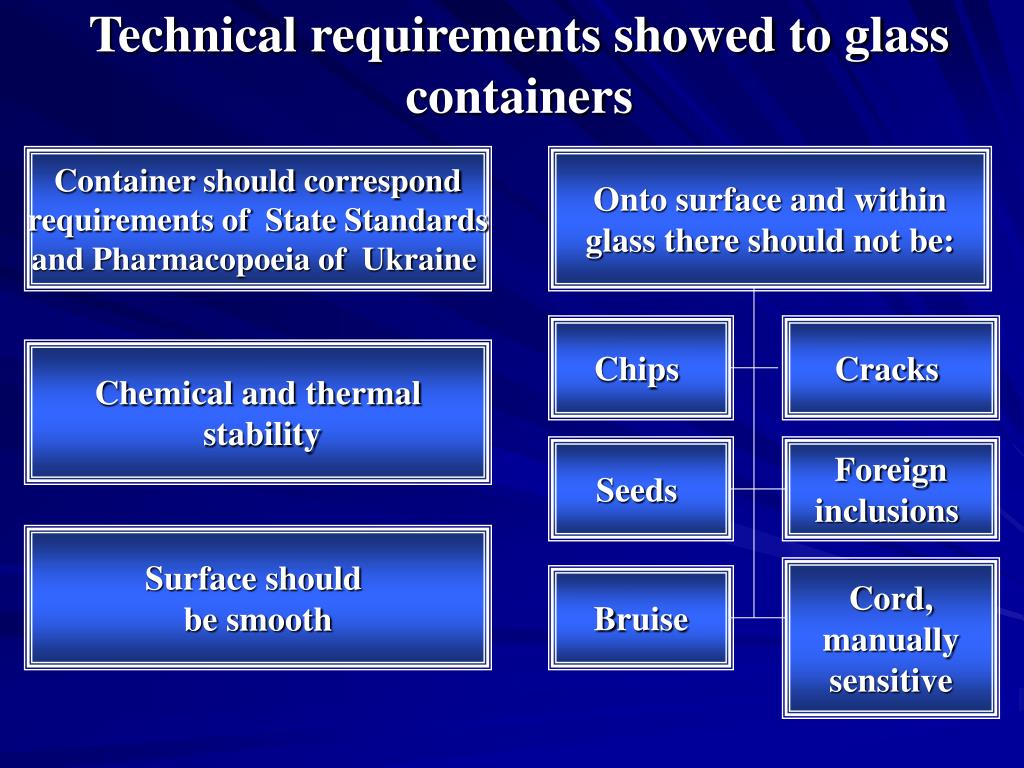 Technical requirements showed to glass containers

Container should correspond requirements of State Standards and Pharmacopoeia of Ukraine

Chemical and thermal stability

Surface should be smooth

Onto surface and within glass there should not be:

Chips

Cracks

Seeds

Foreign inclusions

Bruise

Cord, manually sensitive